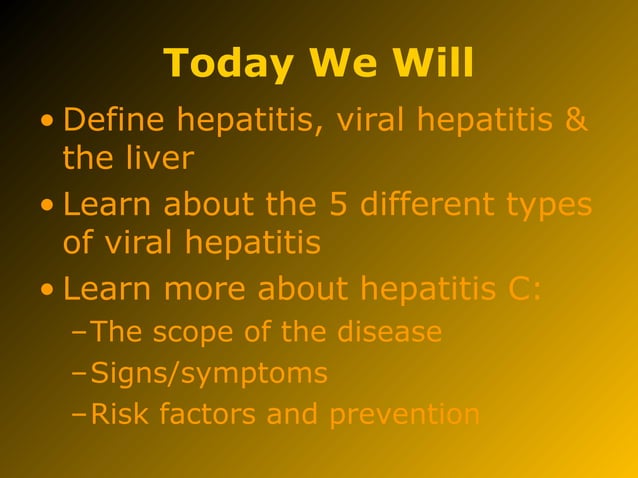 Today We Will

• Define hepatitis, viral hepatitis & the liver
• Learn about the 5 different types of viral hepatitis
• Learn more about hepatitis C:
– The scope of the disease
– Signs/symptoms
– Risk factors and prevention